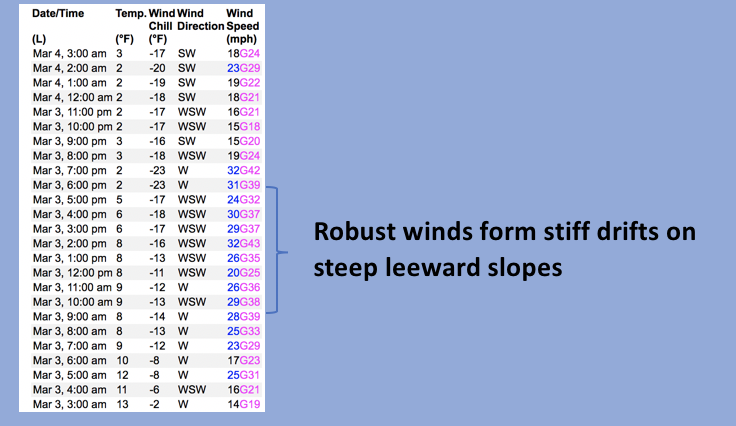 | Date/Time (L) | Temp. (°F) | Wind Chill (°F) | Wind Direction | Wind Speed (mph) |
|---|---|---|---|---|
| Mar 4, 3:00 am | 3 | -17 | SW | 18G24 |
| Mar 4, 2:00 am | 2 | -20 | SW | 23G29 |
| Mar 4, 1:00 am | 2 | -19 | SW | 19G22 |
| Mar 4, 12:00 am | 2 | -18 | SW | 18G21 |
| Mar 3, 11:00 pm | 2 | -17 | WSW | 16G21 |
| Mar 3, 10:00 pm | 2 | -17 | WSW | 15G18 |
| Mar 3, 9:00 pm | 3 | -16 | SW | 15G20 |
| Mar 3, 8:00 pm | 3 | -18 | WSW | 19G24 |
| Mar 3, 7:00 pm | 2 | -23 | W | 32G42 |
| Mar 3, 6:00 pm | 2 | -23 | W | 31G39 |
| Mar 3, 5:00 pm | 5 | -17 | WSW | 24G32 |
| Mar 3, 4:00 pm | 6 | -18 | WSW | 30G37 |
| Mar 3, 3:00 pm | 6 | -17 | WSW | 29G37 |
| Mar 3, 2:00 pm | 8 | -16 | WSW | 32G43 |
| Mar 3, 1:00 pm | 8 | -13 | WSW | 26G35 |
| Mar 3, 12:00 pm | 8 | -11 | WSW | 20G25 |
| Mar 3, 11:00 am | 9 | -12 | W | 26G36 |
| Mar 3, 10:00 am | 9 | -13 | WSW | 29G38 |
| Mar 3, 9:00 am | 8 | -14 | W | 28G39 |
| Mar 3, 8:00 am | 8 | -13 | W | 25G33 |
| Mar 3, 7:00 am | 9 | -12 | W | 23G29 |
| Mar 3, 6:00 am | 10 | -8 | W | 17G23 |
| Mar 3, 5:00 am | 12 | -8 | W | 25G31 |
| Mar 3, 4:00 am | 11 | -6 | WSW | 16G21 |
| Mar 3, 3:00 am | 13 | -2 | W | 14G19 |

Robust winds form stiff drifts on steep leeward slopes